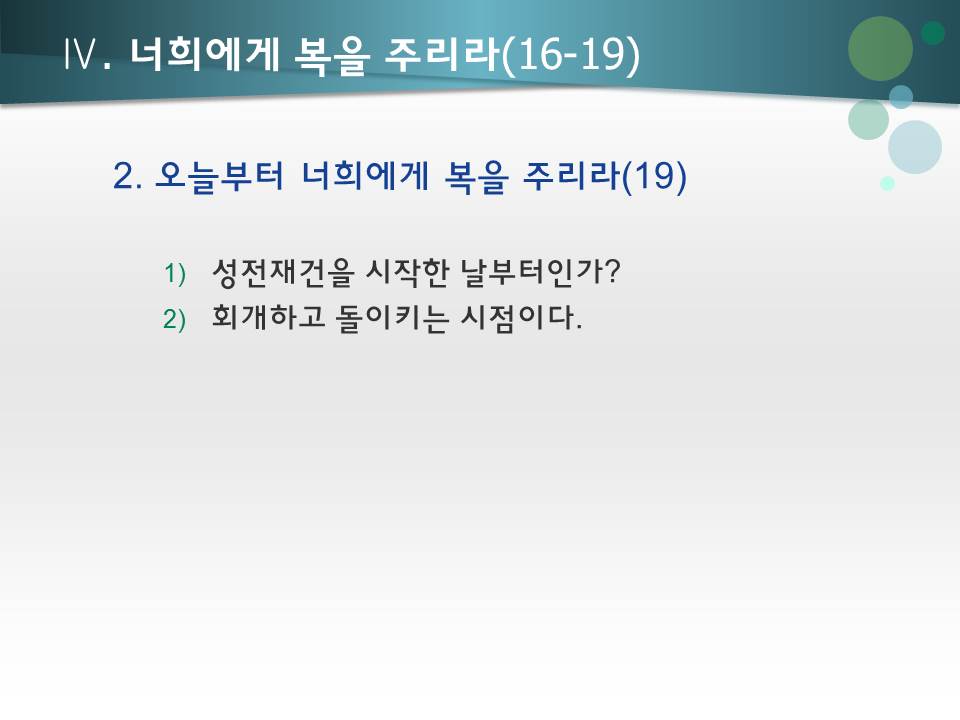 Ⅳ. 너희에게 복을 주리라(16-19)

2. 오늘부터 너희에게 복을 주리라(19)

1) 성전재건을 시작한 날부터인가?
2) 회개하고 돌이키는 시점이다.